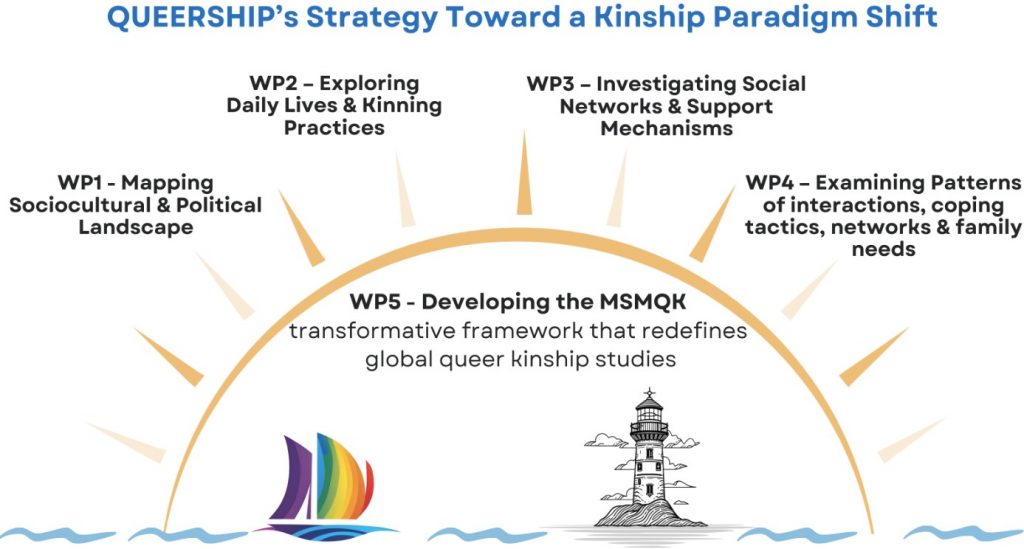 QUEERSHIP's Strategy Toward a Kinship Paradigm Shift

WP1 - Mapping Sociocultural & Political Landscape

WP2 – Exploring Daily Lives & Kinning Practices

WP3 – Investigating Social Networks & Support Mechanisms

WP4 – Examining Patterns of interactions, coping tactics, networks & family needs

WP5 - Developing the MSMQK
transformative framework that redefines global queer kinship studies